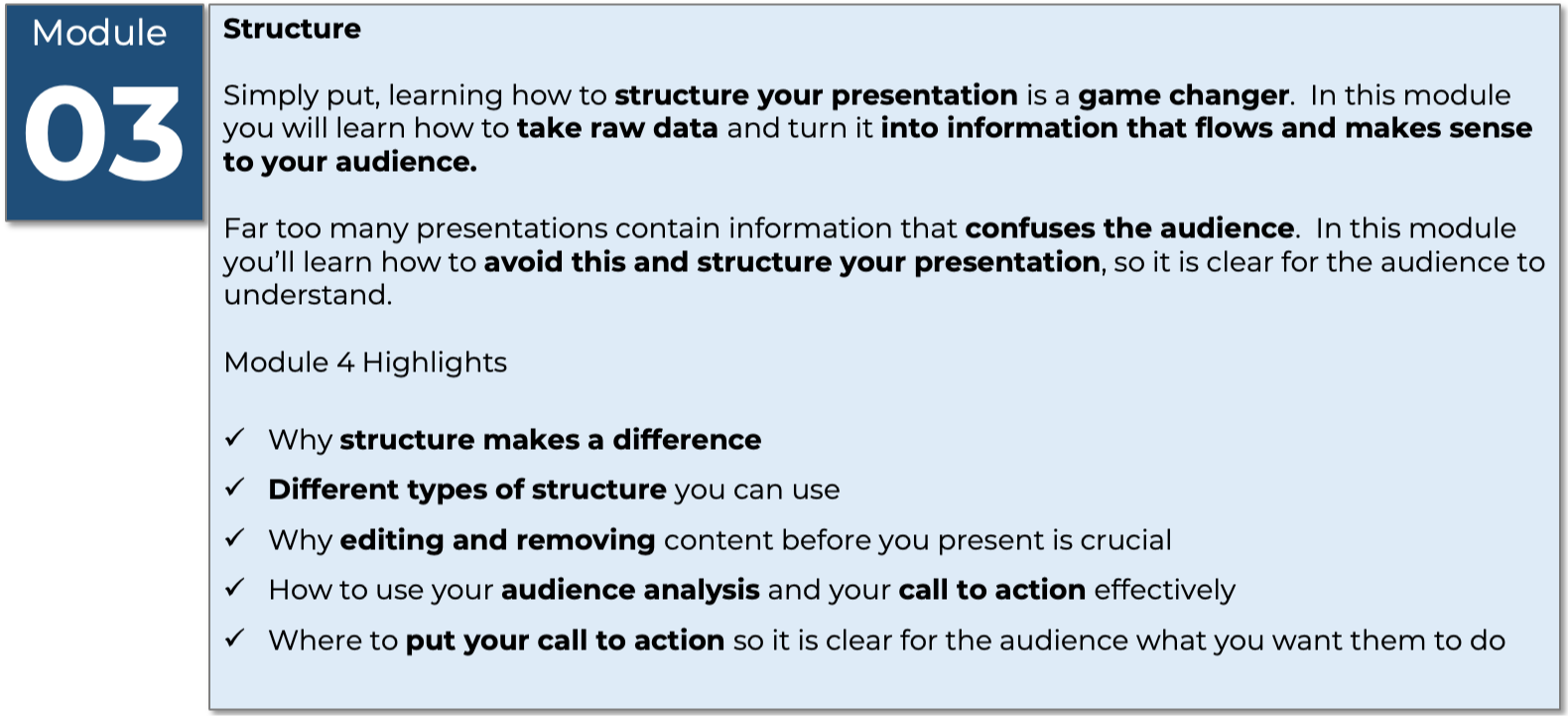 Module
03

Structure

Simply put, learning how to structure your presentation is a game changer. In this module you will learn how to take raw data and turn it into information that flows and makes sense to your audience.

Far too many presentations contain information that confuses the audience. In this module you'll learn how to avoid this and structure your presentation, so it is clear for the audience to understand.

Module 4 Highlights

✓ Why structure makes a difference
✓ Different types of structure you can use
✓ Why editing and removing content before you present is crucial
✓ How to use your audience analysis and your call to action effectively
✓ Where to put your call to action so it is clear for the audience what you want them to do